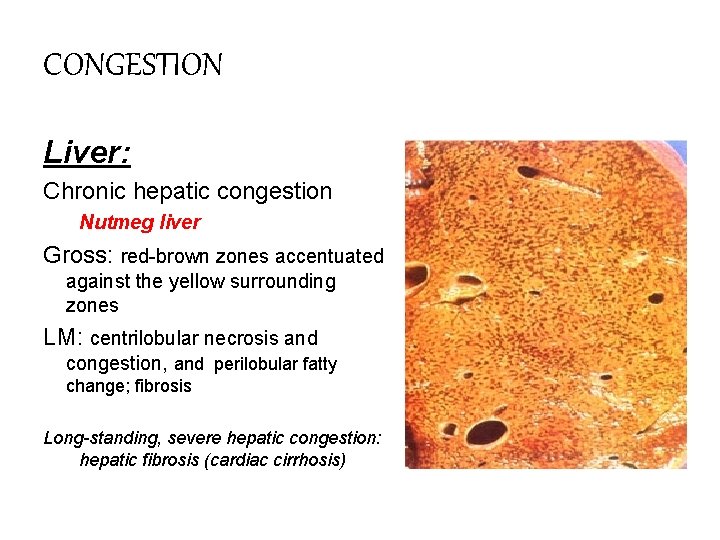 CONGESTION

Liver:

Chronic hepatic congestion

Nutmeg liver

Gross: red-brown zones accentuated against the yellow surrounding zones

LM: centrilobular necrosis and congestion, and perilobular fatty change; fibrosis

Long-standing, severe hepatic congestion: hepatic fibrosis (cardiac cirrhosis)